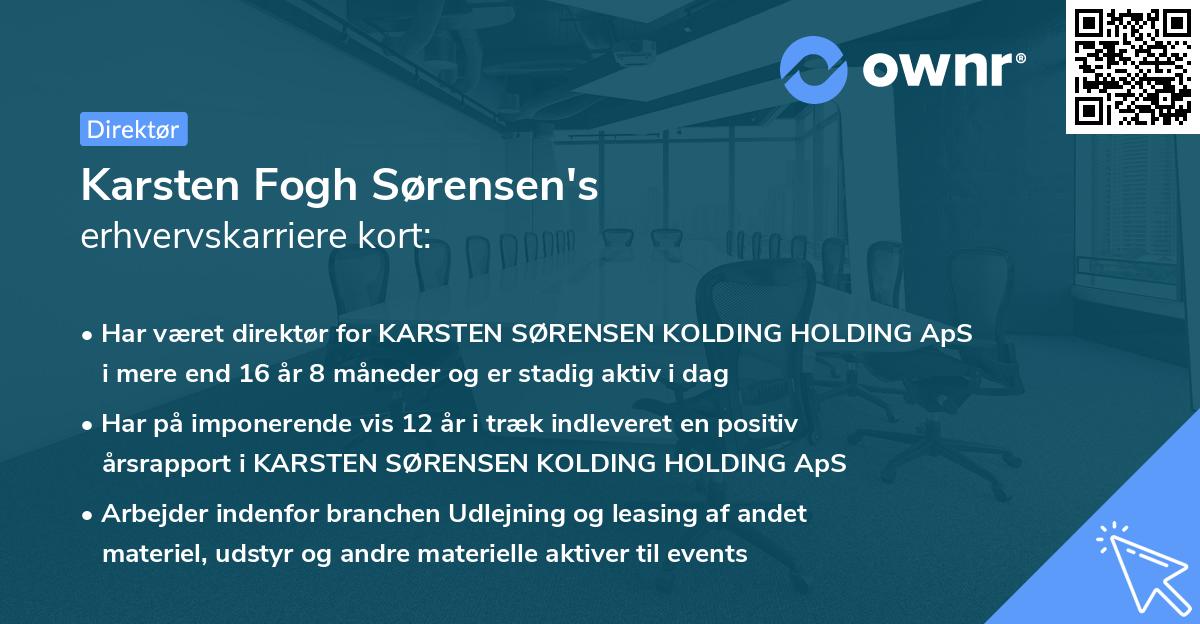 ownr®

Direktør

Karsten Fogh Sørensen's
erhvervskarriere kort:

• Har været direktør for KARSTEN SØRENSEN KOLDING HOLDING ApS i mere end 16 år 8 måneder og er stadig aktiv i dag

• Har på imponerende vis 12 år i træk indleveret en positiv årsrapport i KARSTEN SØRENSEN KOLDING HOLDING ApS

• Arbejder indenfor branchen Udlejning og leasing af andet materiel, udstyr og andre materielle aktiver til events